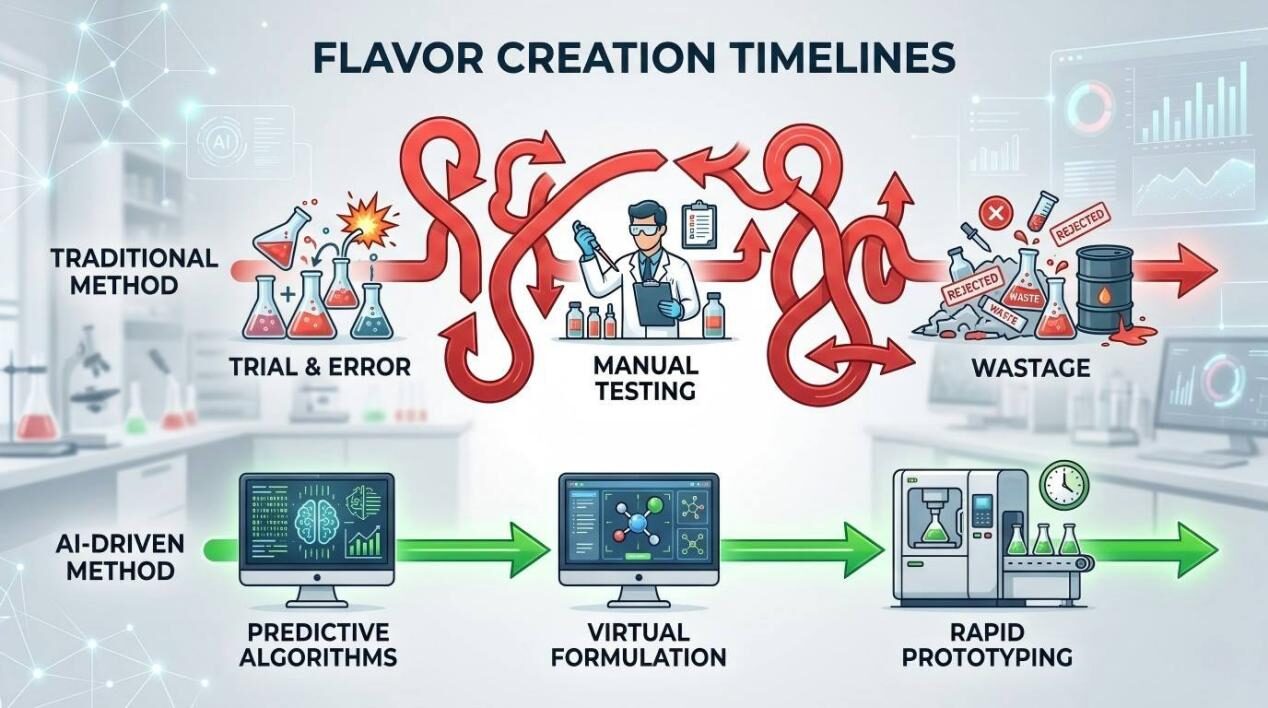 FLAVOR CREATION TIMELINES

AI

TRADITIONAL METHOD

TRIAL & ERROR

MANUAL TESTING

REJECTED

REJECTED

WASTE

WASTE

WASTAGE

AI-DRIVEN METHOD

PREDICTIVE ALGORITHMS

VIRTUAL FORMULATION

RAPID PROTOTYPING